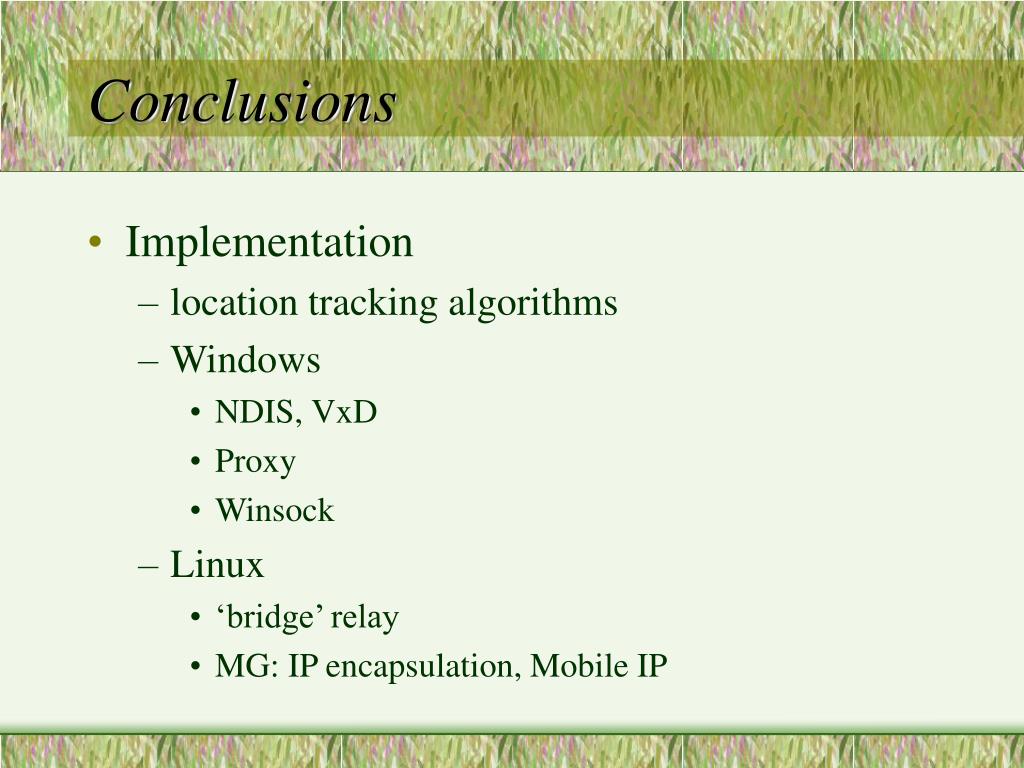 Conclusions

• Implementation
– location tracking algorithms
– Windows
• NDIS, VxD
• Proxy
• Winsock
– Linux
• ‘bridge’ relay
• MG: IP encapsulation, Mobile IP